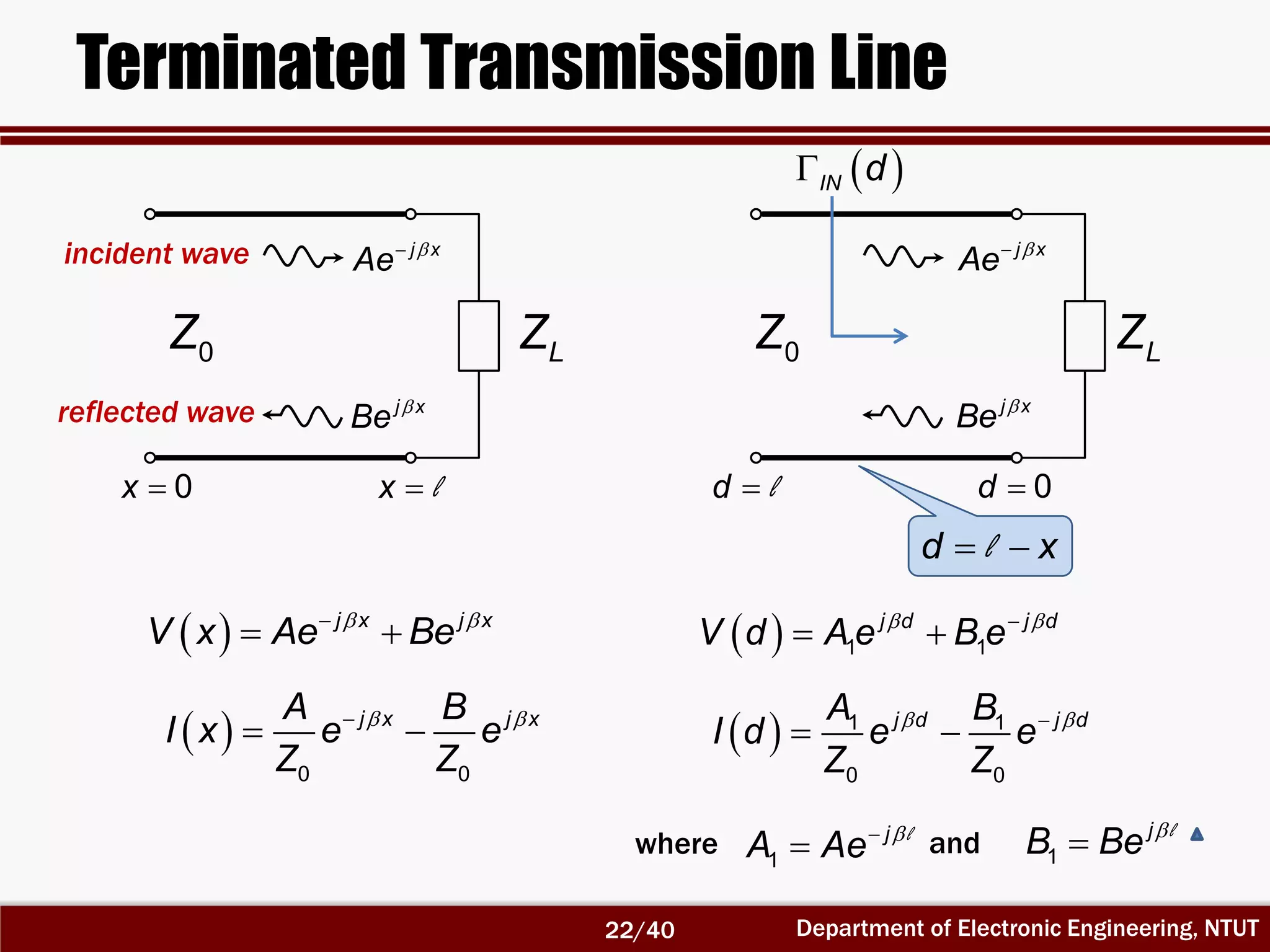 Terminated Transmission Line

incident wave $Ae^{-j\beta x}$

$Z_0$

$Z_L$

reflected wave $Be^{j\beta x}$

$x=0$

$x=\ell$

$\Gamma_{IN}(d)$

$Ae^{-j\beta x}$

$Z_0$

$Z_L$

$Be^{j\beta x}$

$d=\ell$

$d=0$

$d=\ell-x$

$V(x)=Ae^{-j\beta x}+Be^{j\beta x}$

$I(x)=\frac{A}{Z_0}e^{-j\beta x}-\frac{B}{Z_0}e^{j\beta x}$

$V(d)=A_1e^{j\beta d}+B_1e^{-j\beta d}$

$I(d)=\frac{A_1}{Z_0}e^{j\beta d}-\frac{B_1}{Z_0}e^{-j\beta d}$

where $A_1=Ae^{-j\beta\ell}$ and $B_1=Be^{j\beta\ell}$

22/40

Department of Electronic Engineering, NTUT